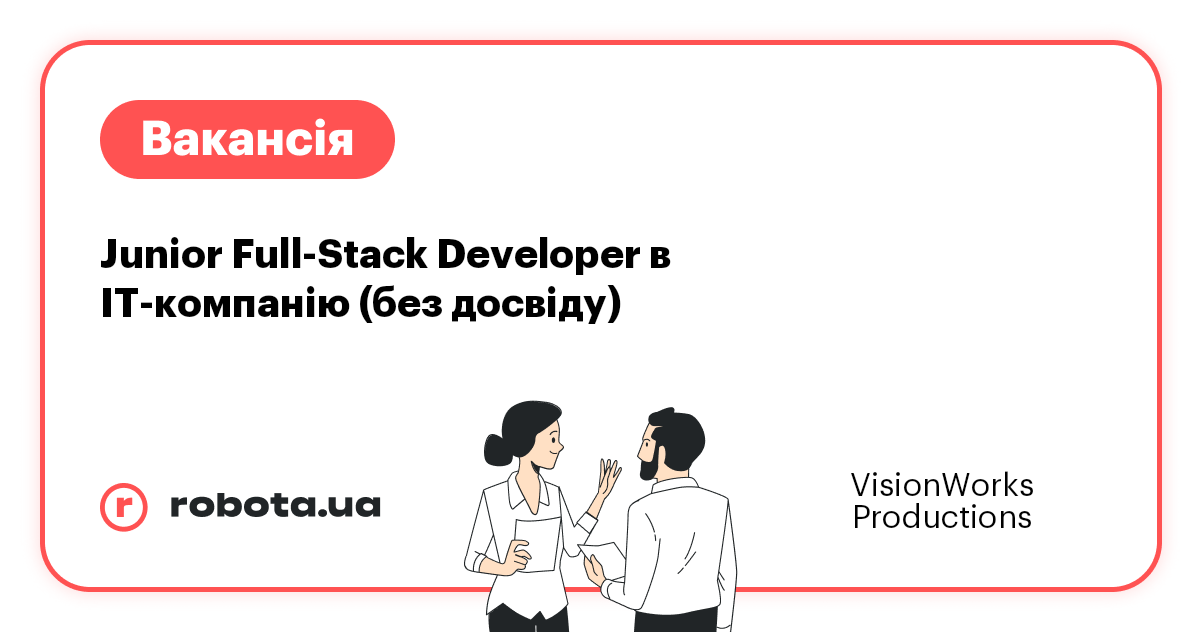 Вакансія

Junior Full-Stack Developer в IT-компанію (без досвіду)

r robota.ua

VisionWorks Productions